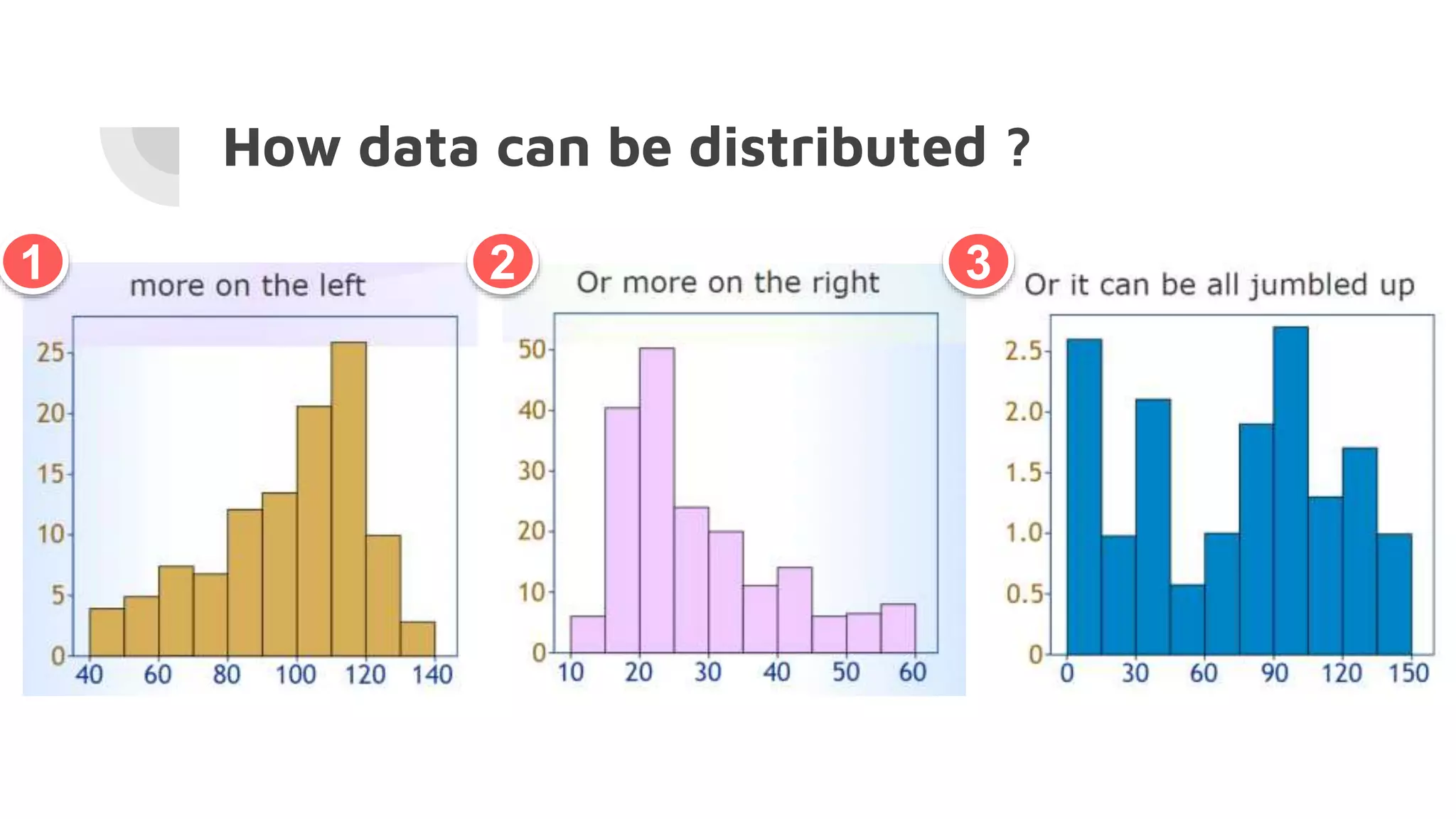 How data can be distributed ?

1

more on the left

25
20
15
10
5
0

40 60 80 100 120 140

2

Or more on the right

50
40
30
20
10
0

10 20 30 40 50 60

3

Or it can be all jumbled up

2.5
2.0
1.5
1.0
0.5
0

0 30 60 90 120 150